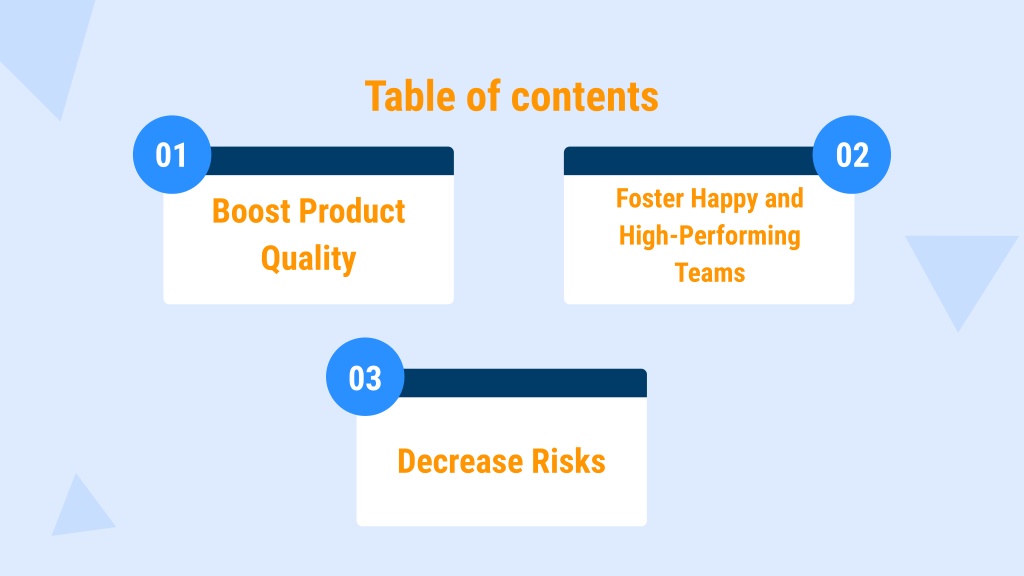 Table of contents

01

Boost Product Quality

02

Foster Happy and High-Performing Teams

03

Decrease Risks